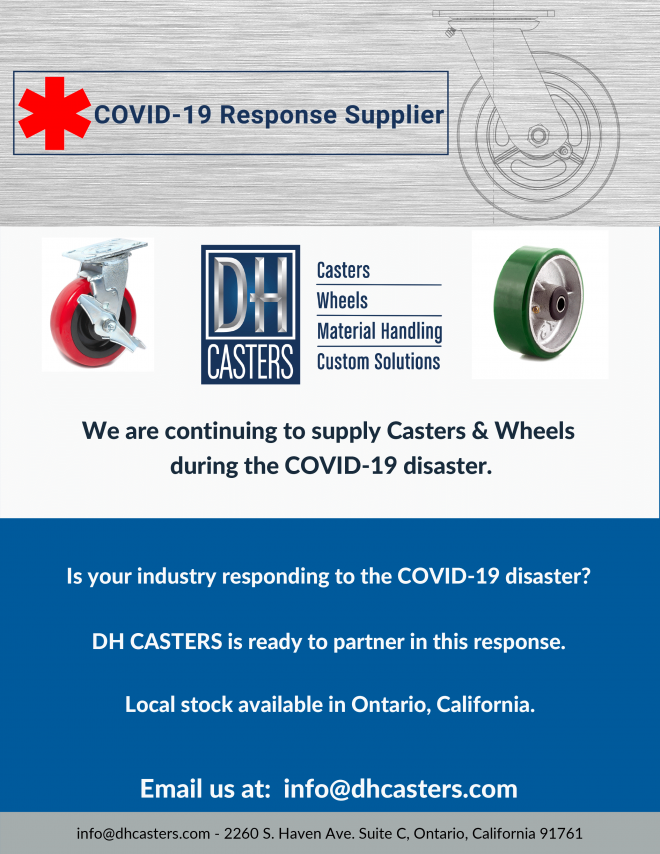 COVID-19 Response Supplier

DH
CASTERS

Casters
Wheels
Material Handling
Custom Solutions

We are continuing to supply Casters & Wheels during the COVID-19 disaster.

Is your industry responding to the COVID-19 disaster?

DH CASTERS is ready to partner in this response.

Local stock available in Ontario, California.

Email us at: info@dhcasters.com

info@dhcasters.com - 2260 S. Haven Ave. Suite C, Ontario, California 91761